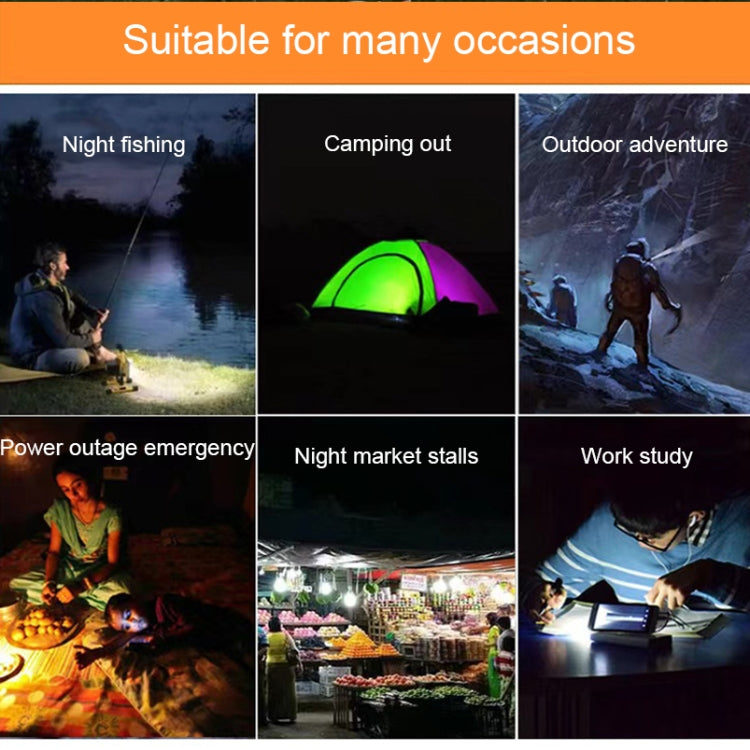 Suitable for many occasions

Night fishing

Camping out

Outdoor adventure

Power outage emergency

Night market stalls

Work study